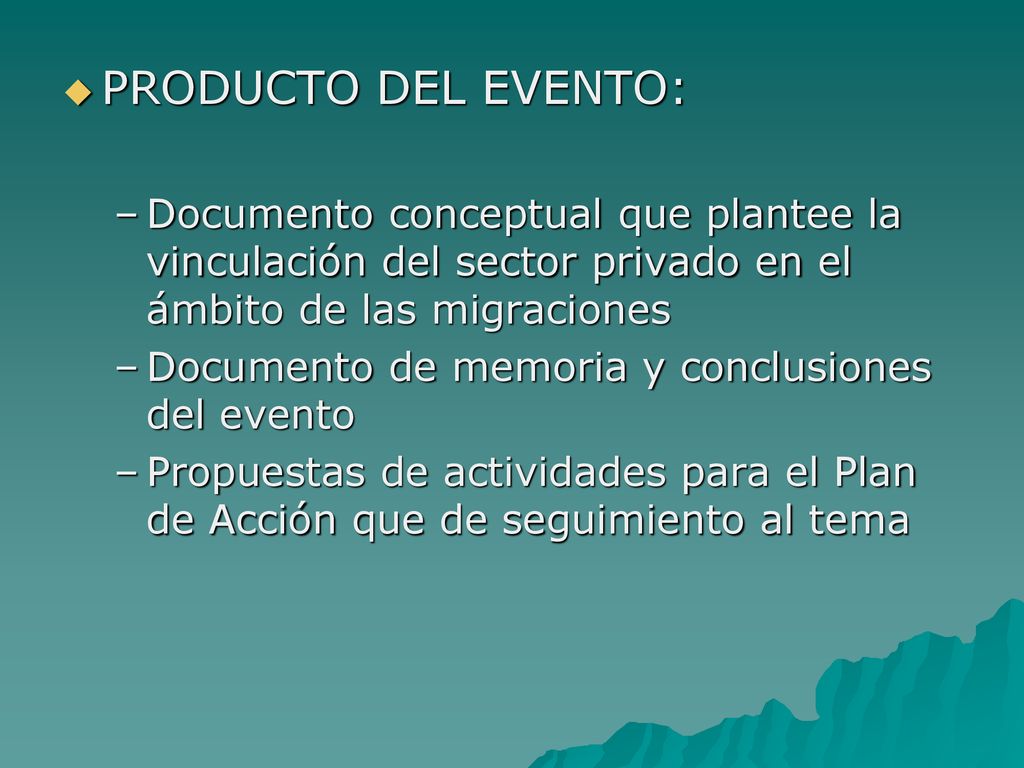 PRODUCTO DEL EVENTO:

– Documento conceptual que plantee la vinculación del sector privado en el ámbito de las migraciones
– Documento de memoria y conclusiones del evento
– Propuestas de actividades para el Plan de Acción que de seguimiento al tema